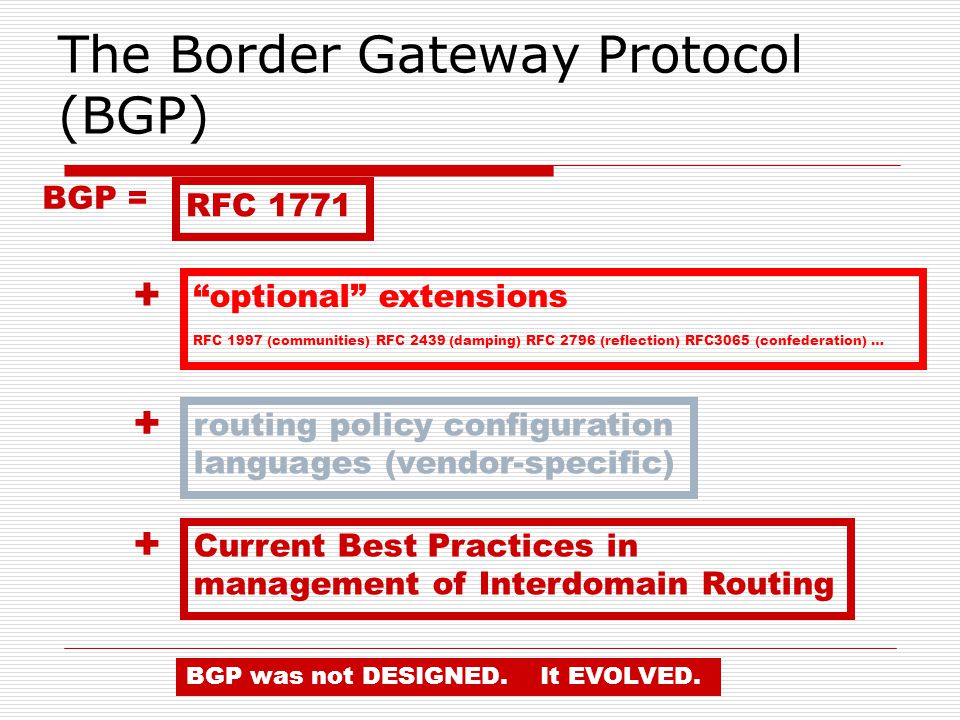 The Border Gateway Protocol (BGP)

BGP = RFC 1771

+ “optional” extensions

RFC 1997 (communities) RFC 2439 (damping) RFC 2796 (reflection) RFC3065 (confederation) …

+ routing policy configuration languages (vendor-specific)

+ Current Best Practices in management of Interdomain Routing

BGP was not DESIGNED. It EVOLVED.